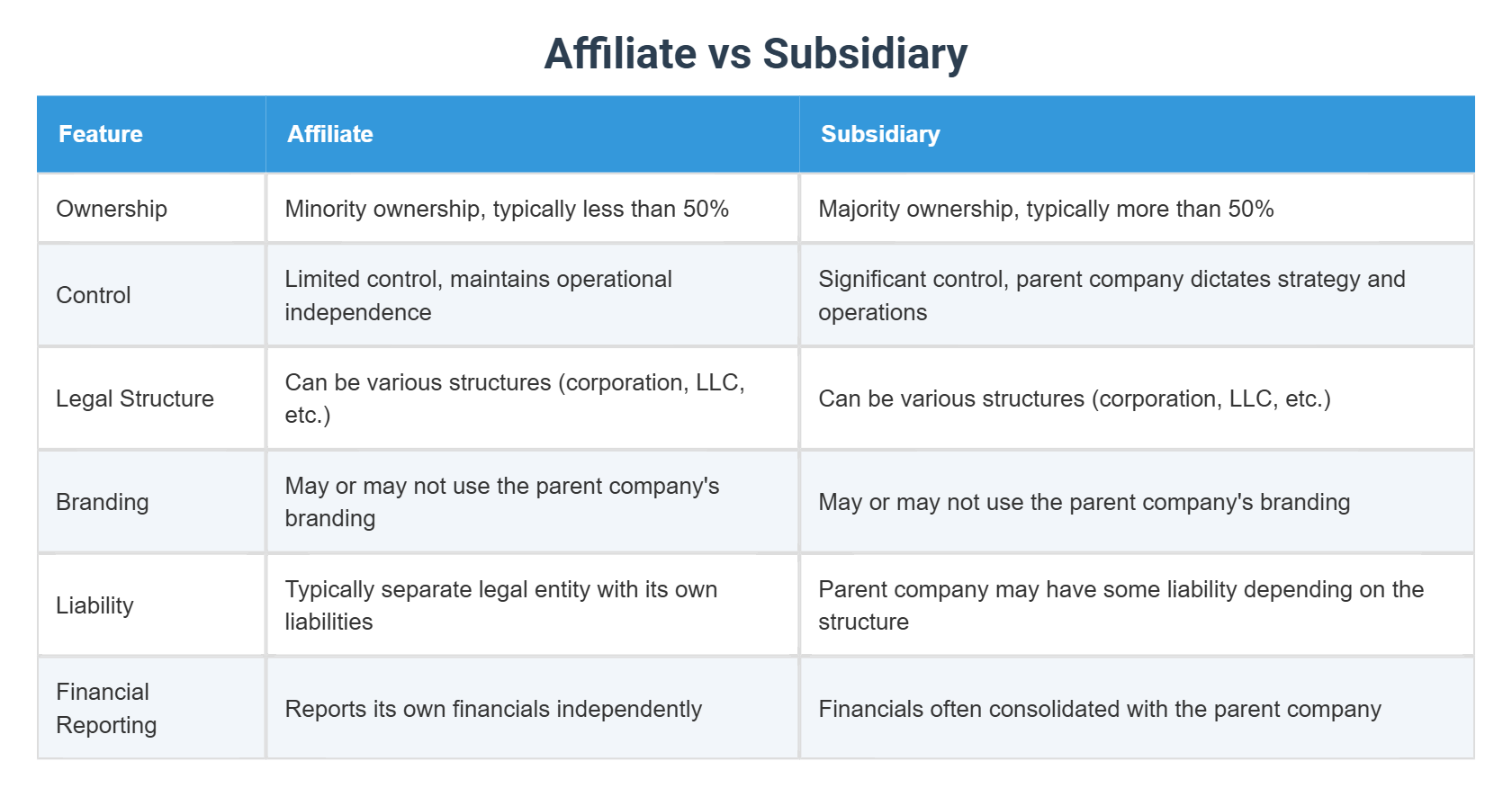 Affiliate vs Subsidiary

| Feature | Affiliate | Subsidiary |
|---|---|---|
| Ownership | Minority ownership, typically less than 50% | Majority ownership, typically more than 50% |
| Control | Limited control, maintains operational independence | Significant control, parent company dictates strategy and operations |
| Legal Structure | Can be various structures (corporation, LLC, etc.) | Can be various structures (corporation, LLC, etc.) |
| Branding | May or may not use the parent company's branding | May or may not use the parent company's branding |
| Liability | Typically separate legal entity with its own liabilities | Parent company may have some liability depending on the structure |
| Financial Reporting | Reports its own financials independently | Financials often consolidated with the parent company |